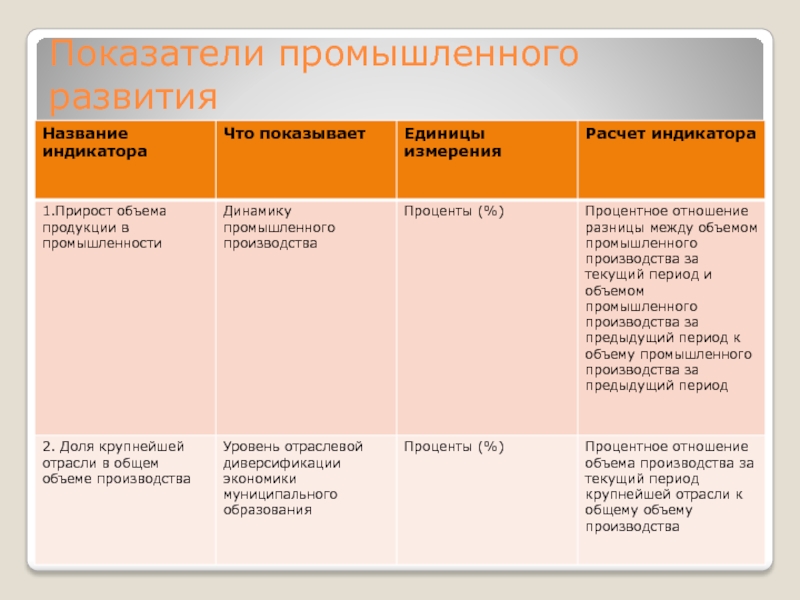 Показатели промышленного развития

| Название индикатора | Что показывает | Единицы измерения | Расчет индикатора |
|---|---|---|---|
| 1.Прирост объема продукции в промышленности | Динамику промышленного производства | Проценты (%) | Процентное отношение разницы между объемом промышленного производства за текущий период и объемом промышленного производства за предыдущий период к объему промышленного производства за предыдущий период |
| 2. Доля крупнейшей отрасли в общем объеме производства | Уровень отраслевой диверсификации экономики муниципального образования | Проценты (%) | Процентное отношение объема производства за текущий период крупнейшей отрасли к общему объему производства |